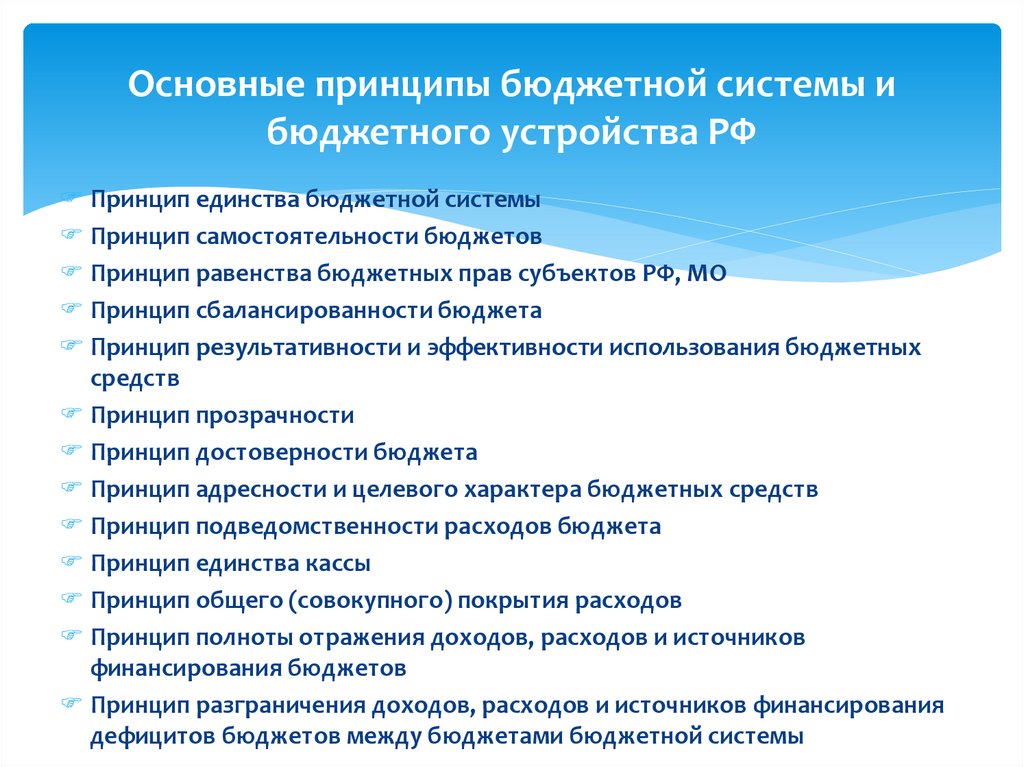 Основные принципы бюджетной системы и бюджетного устройства РФ

Принцип единства бюджетной системы
Принцип самостоятельности бюджетов
Принцип равенства бюджетных прав субъектов РФ, МО
Принцип сбалансированности бюджета
Принцип результативности и эффективности использования бюджетных средств
Принцип прозрачности
Принцип достоверности бюджета
Принцип адресности и целевого характера бюджетных средств
Принцип подведомственности расходов бюджета
Принцип единства кассы
Принцип общего (совокупного) покрытия расходов
Принцип полноты отражения доходов, расходов и источников финансирования бюджетов
Принцип разграничения доходов, расходов и источников финансирования дефицитов бюджетов между бюджетами бюджетной системы